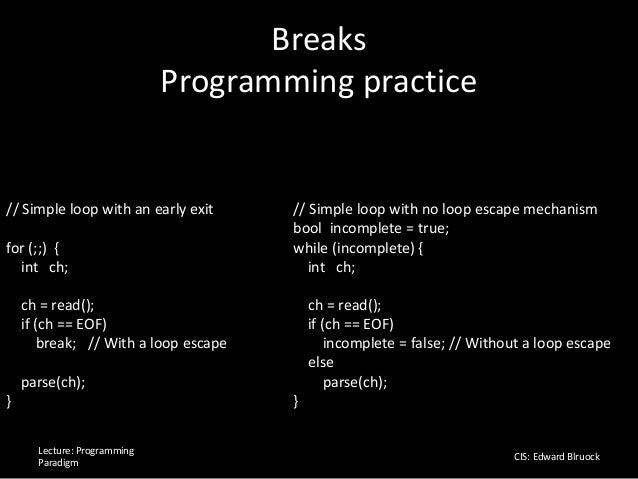 Breaks
Programming practice

// Simple loop with an early exit

for (;;) {
int ch;

ch = read();
if (ch == EOF)
break; // With a loop escape

parse(ch);
}

// Simple loop with no loop escape mechanism
bool incomplete = true;
while (incomplete) {
int ch;

ch = read();
if (ch == EOF)
incomplete = false; // Without a loop escape
else
parse(ch);
}

Lecture: Programming Paradigm

CIS: Edward Blruock